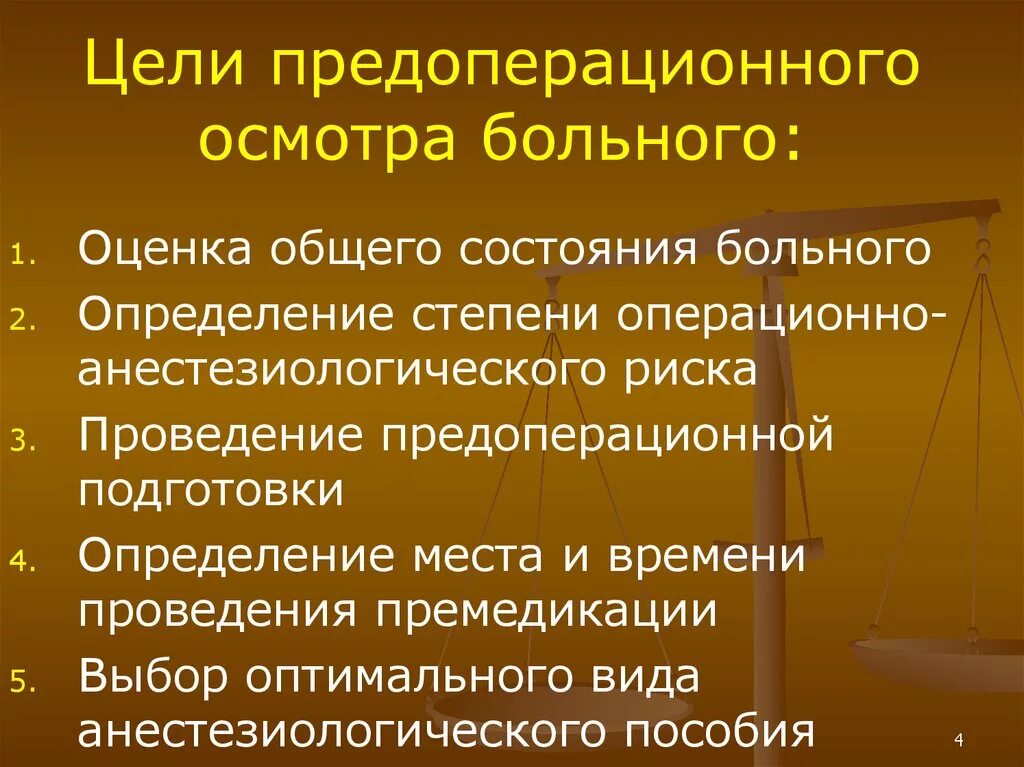 Цели предоперационного осмотра больного:

1. Оценка общего состояния больного
2. Определение степени операционно-анестезиологического риска
3. Проведение предоперационной подготовки
4. Определение места и времени проведения премедикации
5. Выбор оптимального вида анестезиологического пособия

4